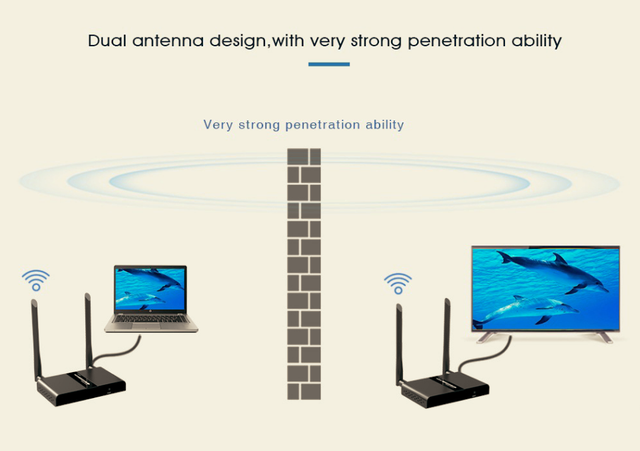 Dual antenna design,with very strong penetration ability

Very strong penetration ability